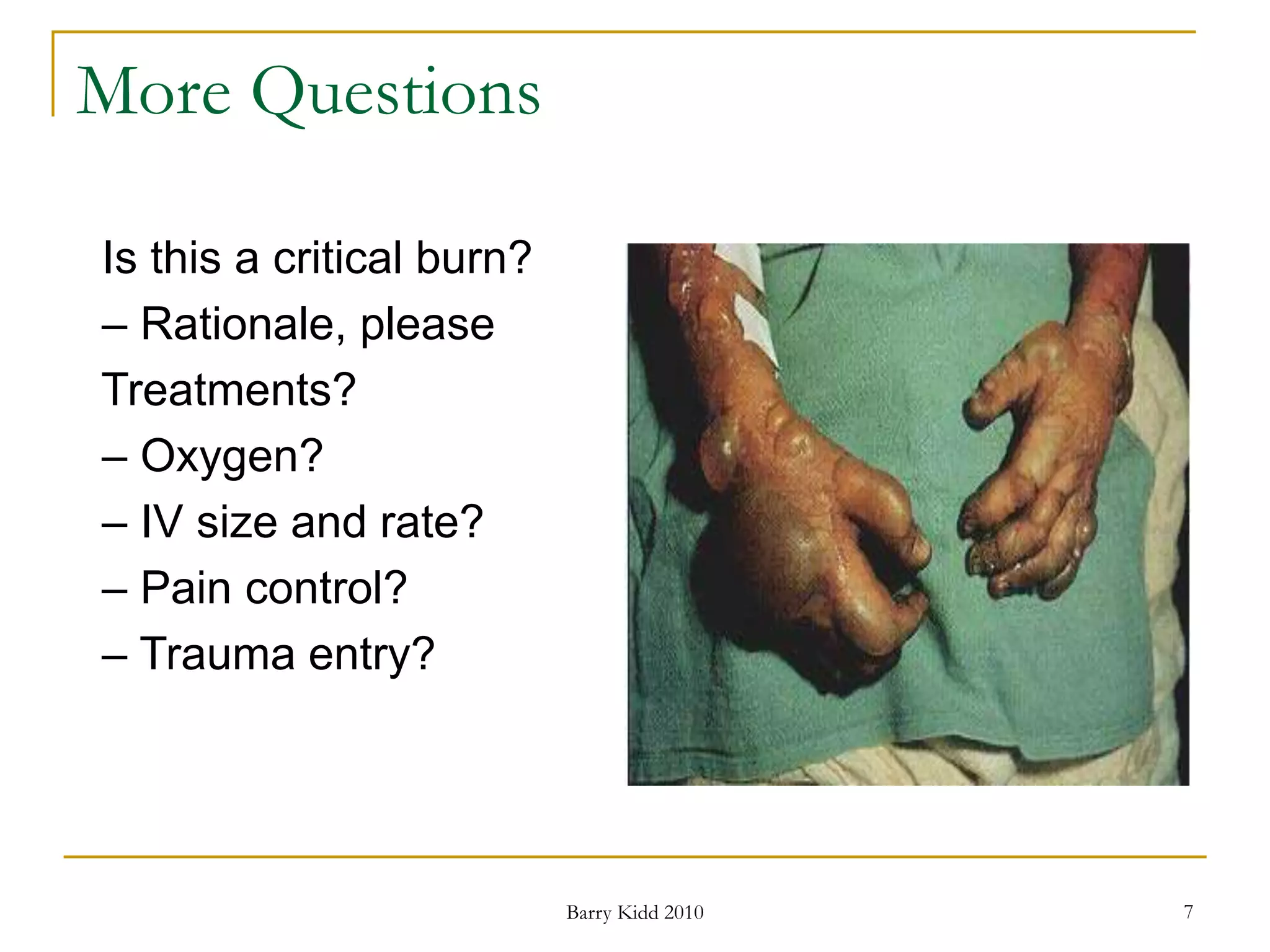 More Questions

Is this a critical burn?
– Rationale, please
Treatments?
– Oxygen?
– IV size and rate?
– Pain control?
– Trauma entry?

Barry Kidd 2010

7